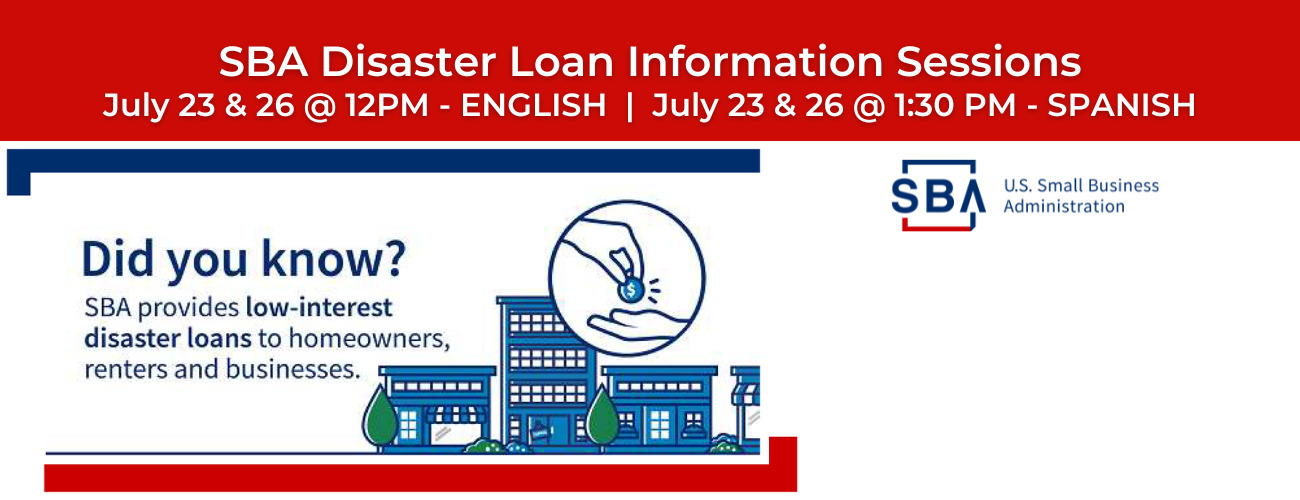 SBA Disaster Loan Information Sessions
July 23 & 26 @ 12PM - ENGLISH | July 23 & 26 @ 1:30 PM - SPANISH

Did you know?
SBA provides low-interest disaster loans to homeowners, renters and businesses.

$

SBA U.S. Small Business Administration